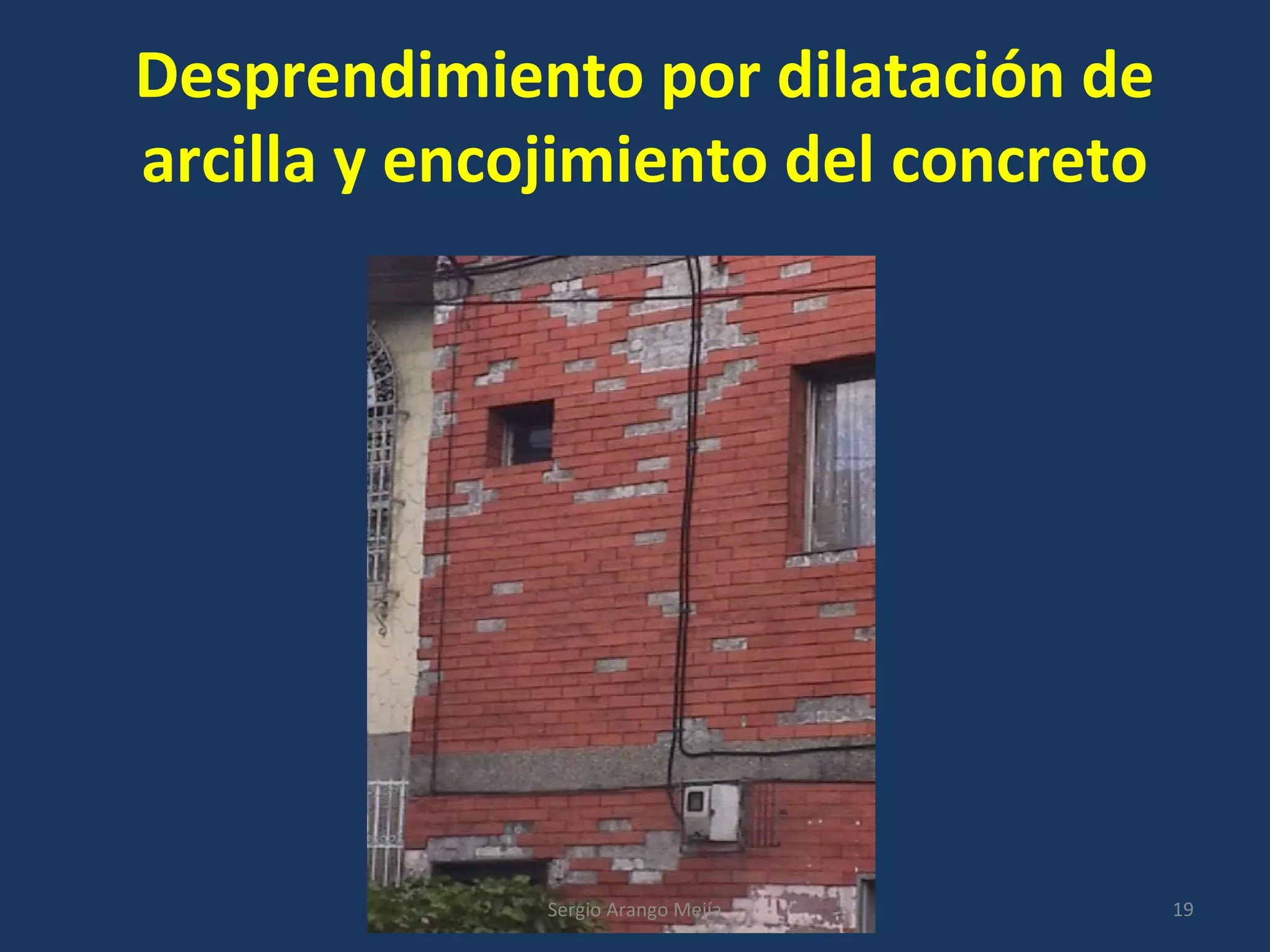 Desprendimiento por dilatación de arcilla y encojimiento del concreto

Sergio Arango Mejía

19